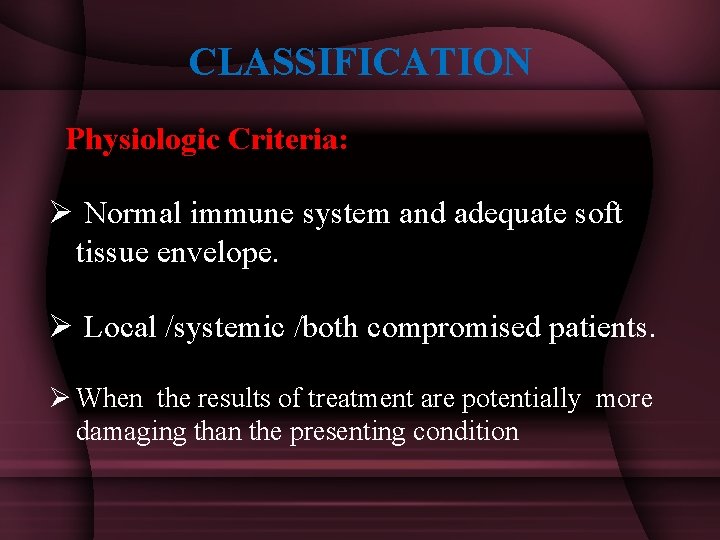 CLASSIFICATION

Physiologic Criteria:

➢ Normal immune system and adequate soft tissue envelope.

➢ Local /systemic /both compromised patients.

➢ When the results of treatment are potentially more damaging than the presenting condition